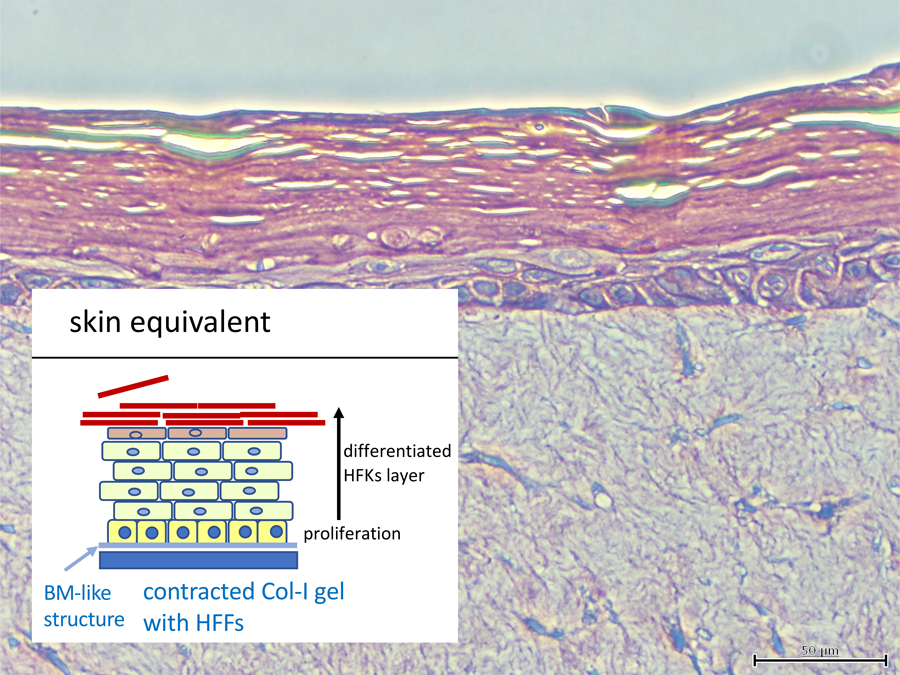 skin equivalent

differentiated HFKs layer

proliferation

BM-like structure

contracted Col-I gel with HFFs

50 µm